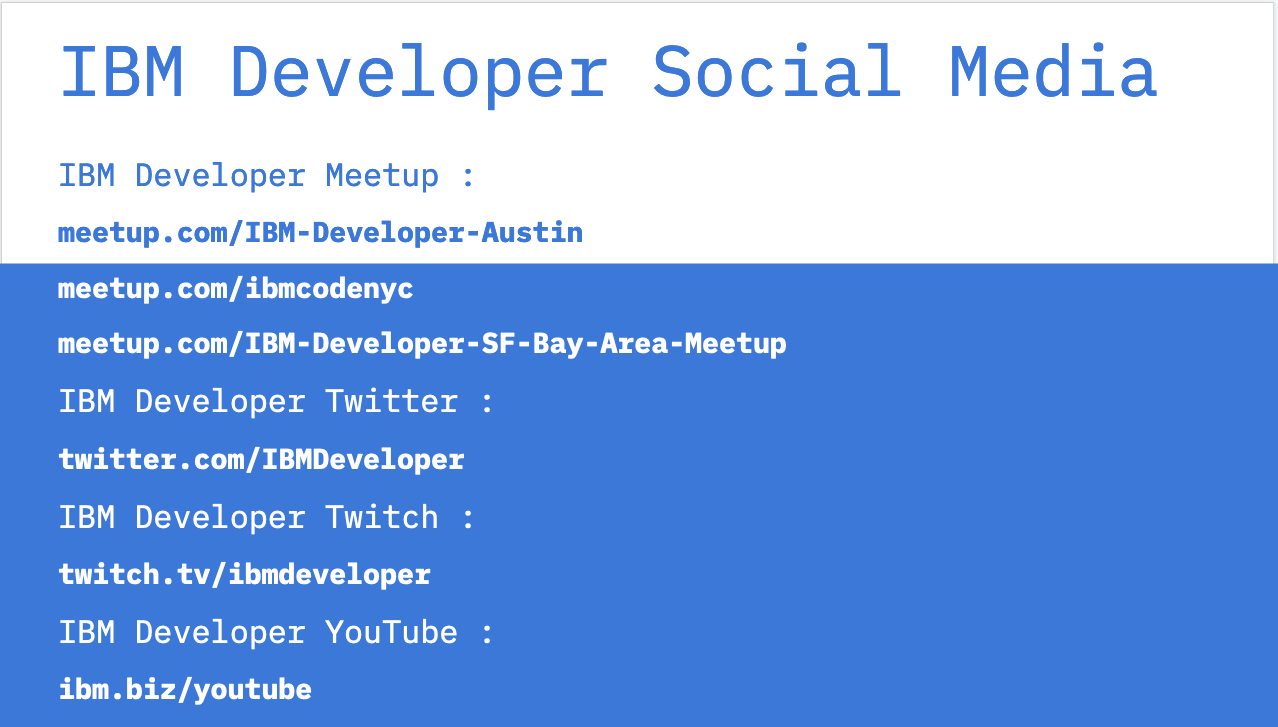 IBM Developer Social Media

IBM Developer Meetup :

meetup.com/IBM-Developer-Austin

meetup.com/ibmcodenyc

meetup.com/IBM-Developer-SF-Bay-Area-Meetup

IBM Developer Twitter :

twitter.com/IBMDeveloper

IBM Developer Twitch :

twitch.tv/ibmdeveloper

IBM Developer YouTube :

ibm.biz/youtube